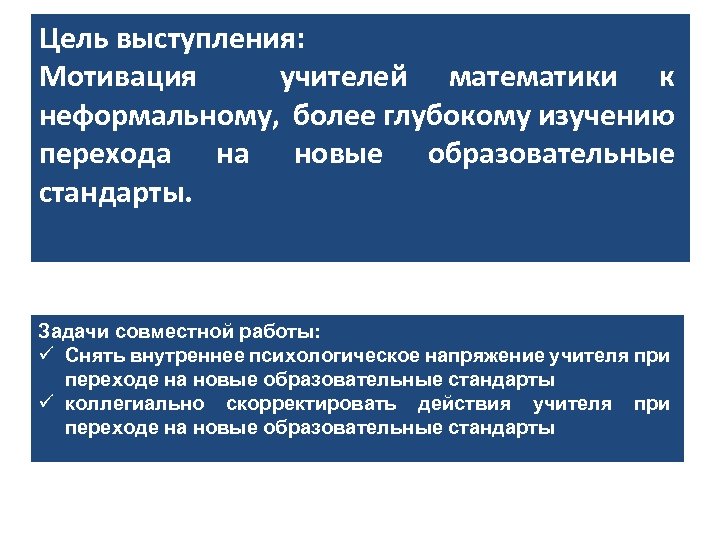 Цель выступления:
Мотивация учителей математики к неформальному, более глубокому изучению перехода на новые образовательные стандарты.

Задачи совместной работы:
✓ Снять внутреннее психологическое напряжение учителя при переходе на новые образовательные стандарты
✓ коллегиально скорректировать действия учителя при переходе на новые образовательные стандарты